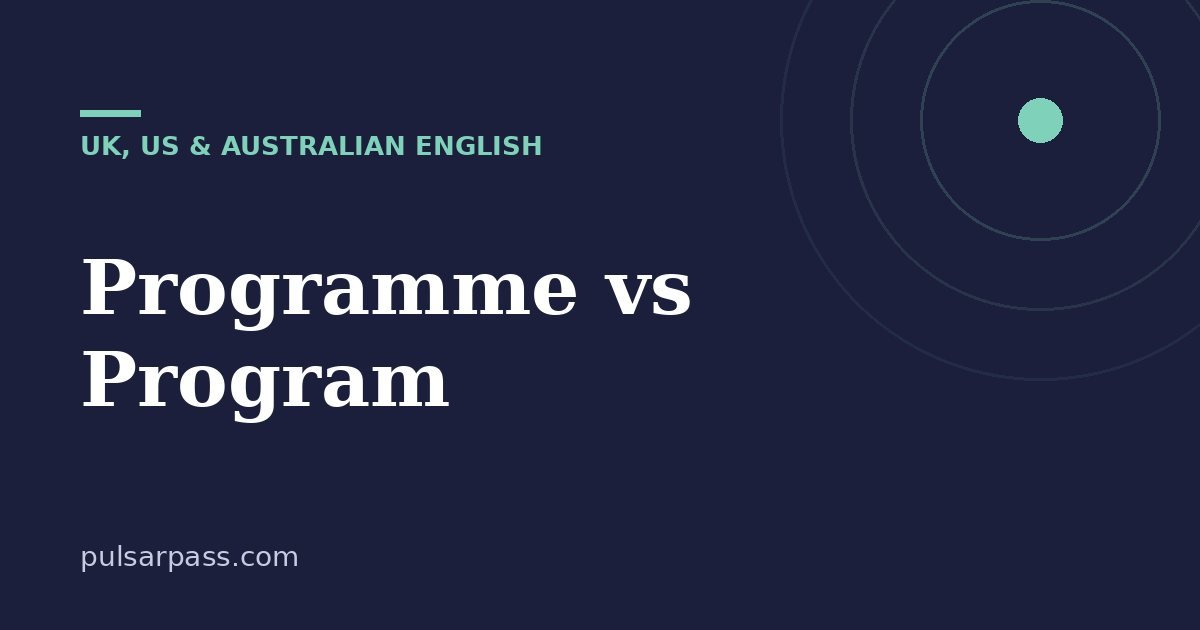 UK, US & AUSTRALIAN ENGLISH

Programme vs Program

pulsarpass.com